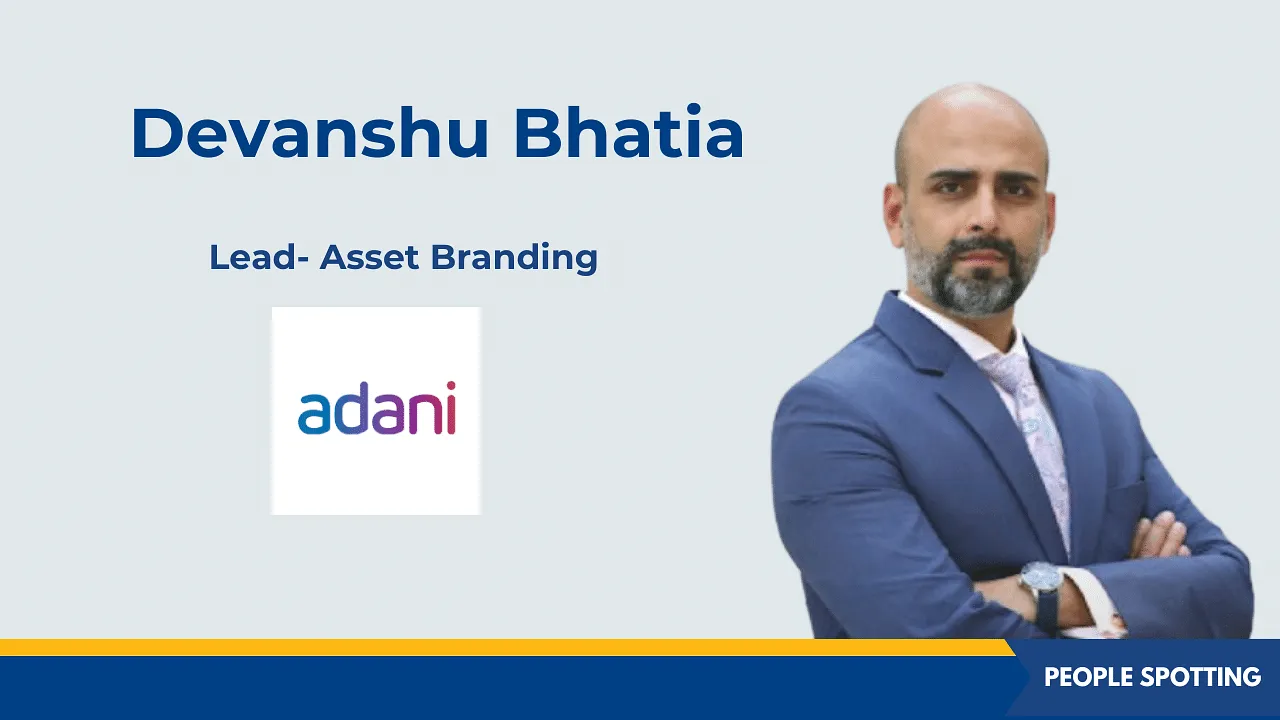 Devanshu Bhatia

Lead- Asset Branding

adani

PEOPLE SPOTTING